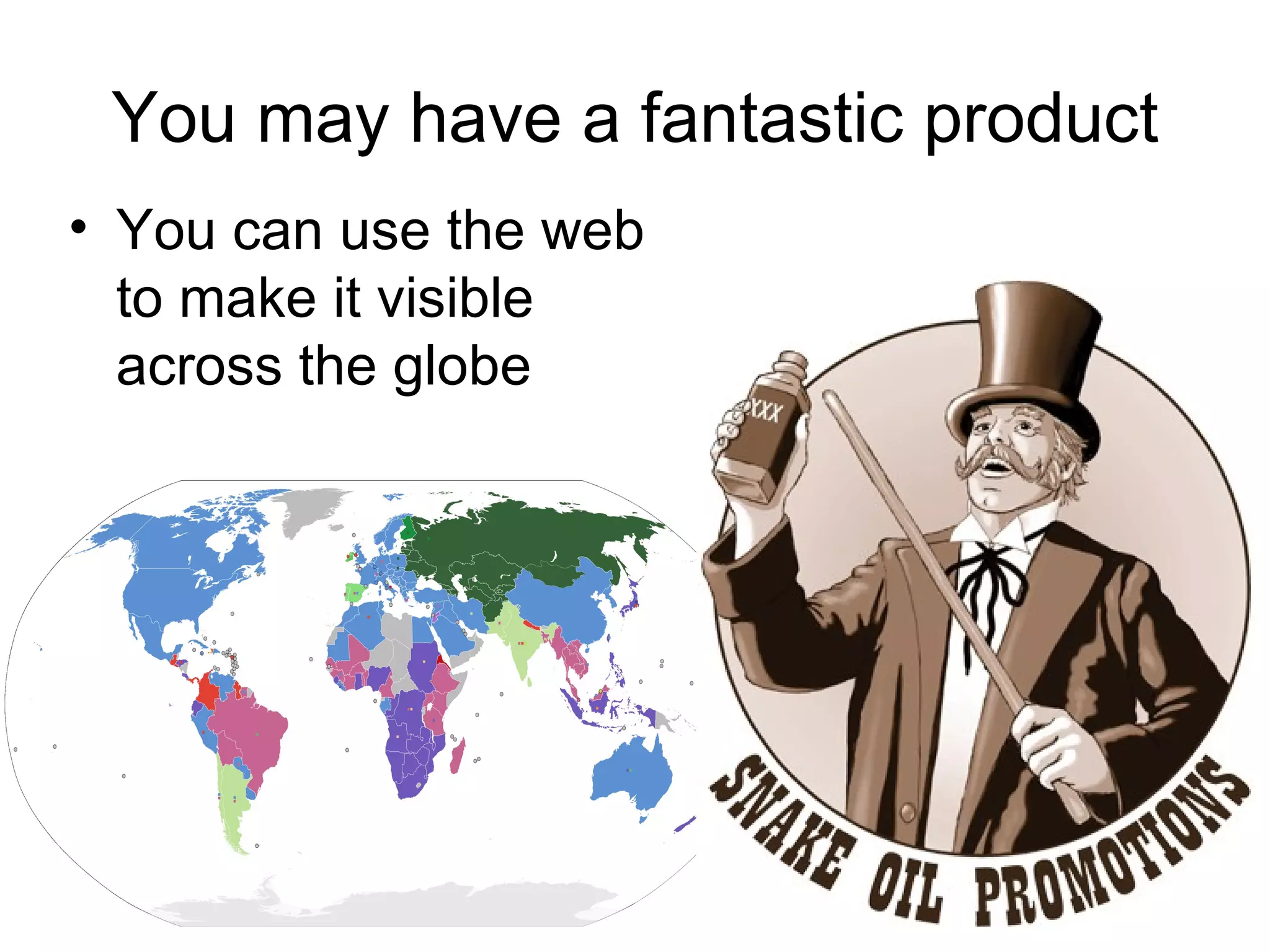 You may have a fantastic product

• You can use the web to make it visible across the globe

XXX

SNAKE OIL PROMOTIONS